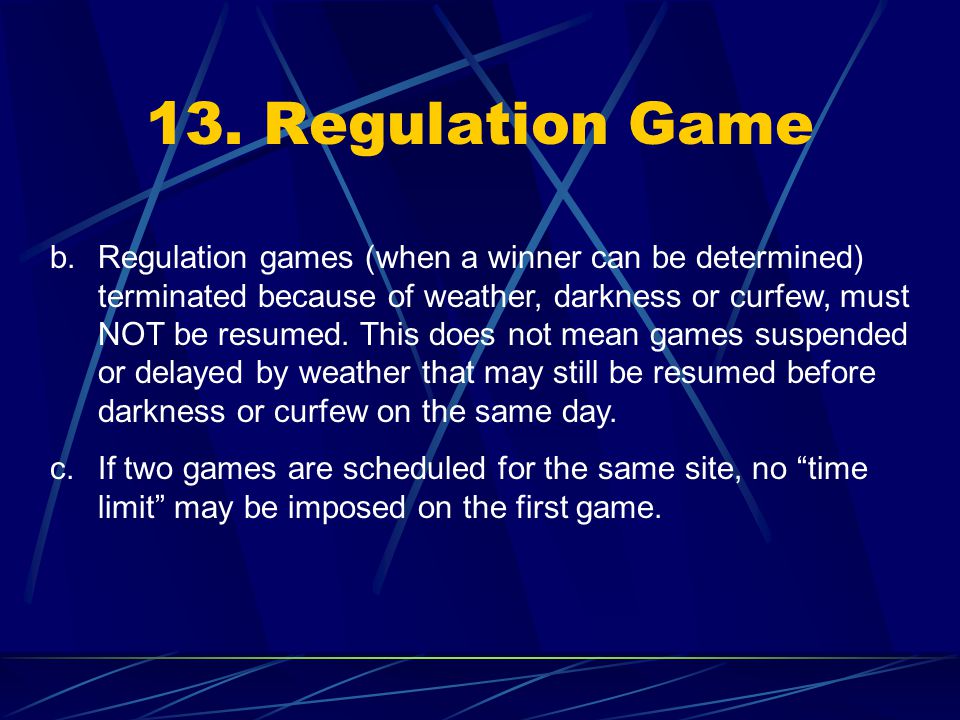 13. Regulation Game

b. Regulation games (when a winner can be determined) terminated because of weather, darkness or curfew, must NOT be resumed. This does not mean games suspended or delayed by weather that may still be resumed before darkness or curfew on the same day.

c. If two games are scheduled for the same site, no “time limit” may be imposed on the first game.